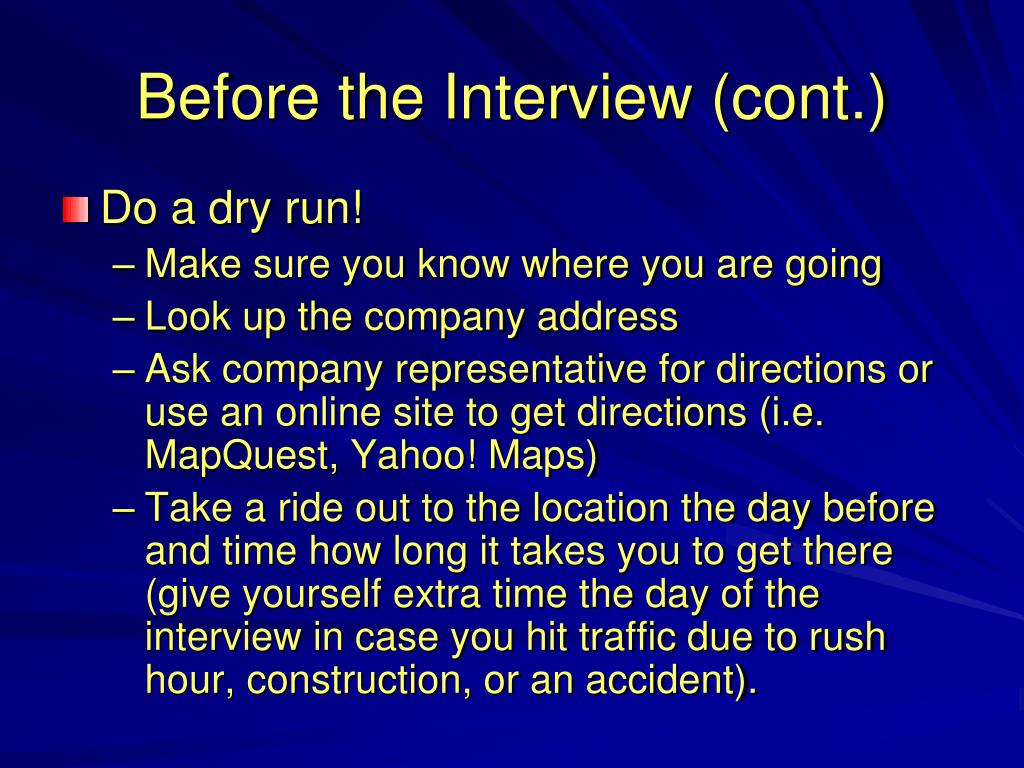 Before the Interview (cont.)

Do a dry run!

– Make sure you know where you are going

– Look up the company address

– Ask company representative for directions or use an online site to get directions (i.e. MapQuest, Yahoo! Maps)

– Take a ride out to the location the day before and time how long it takes you to get there (give yourself extra time the day of the interview in case you hit traffic due to rush hour, construction, or an accident).